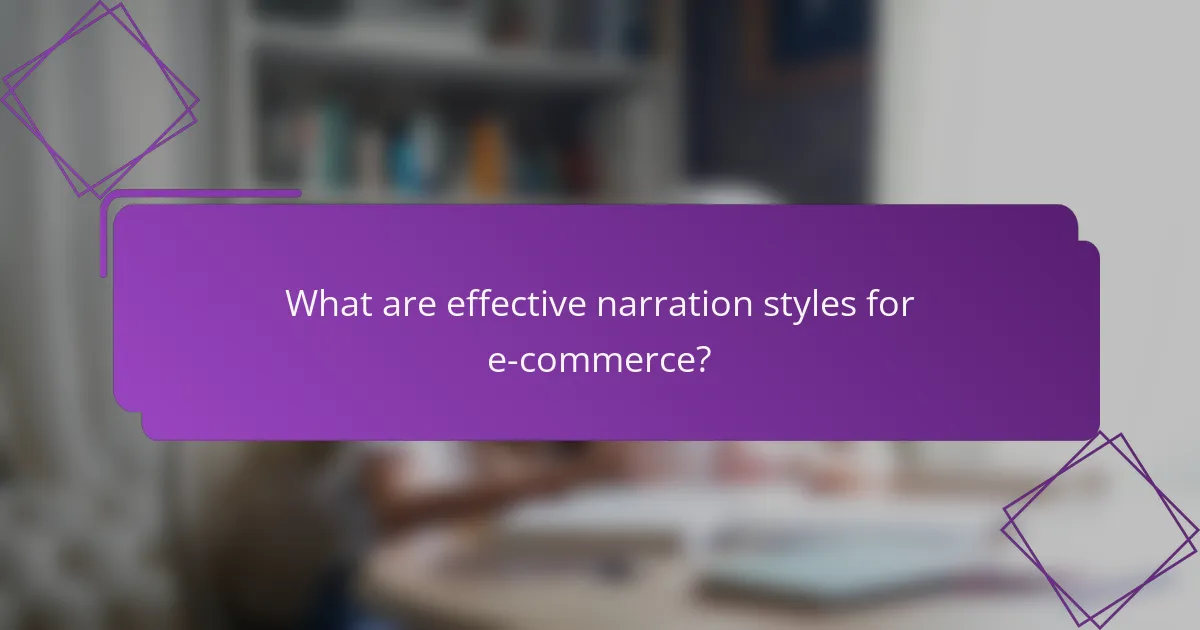 What are effective narration styles for e-commerce?